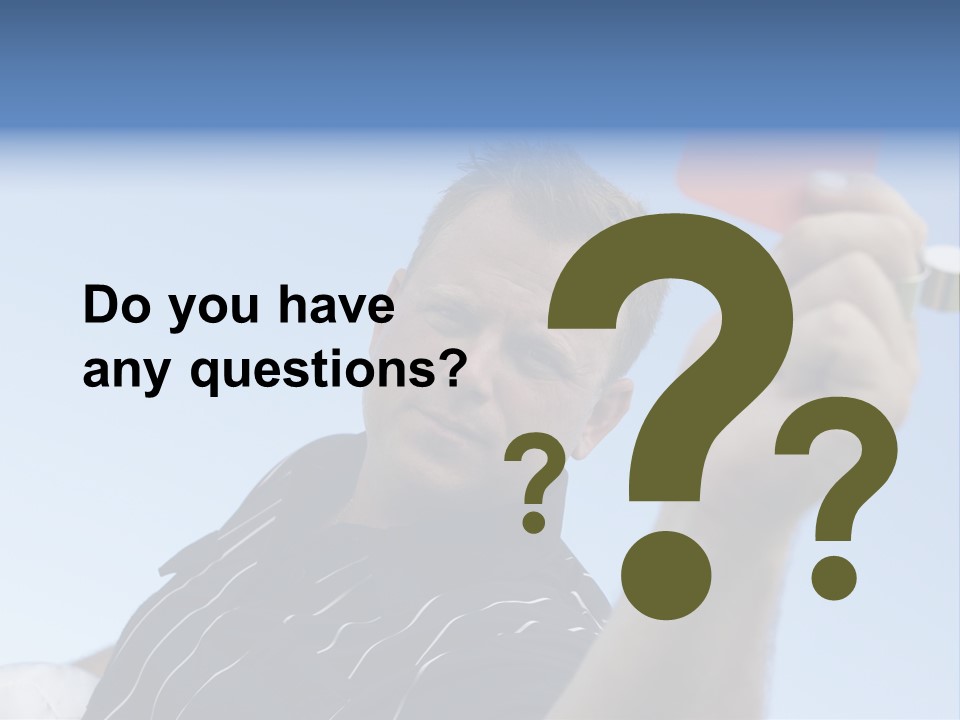 Do you have any questions?

? ? ?